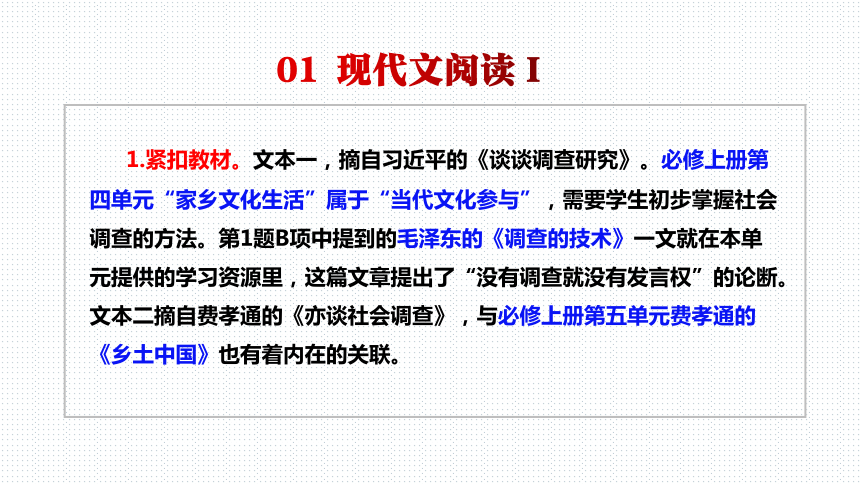 01 现代文阅读 I

1.紧扣教材。文本一，摘自习近平的《谈谈调查研究》。必修上册第四单元“家乡文化生活”属于“当代文化参与”，需要学生初步掌握社会调查的方法。第1题B项中提到的毛泽东的《调查的技术》一文就在本单元提供的学习资源里，这篇文章提出了“没有调查就没有发言权”的论断。文本二摘自费孝通的《亦谈社会调查》，与必修上册第五单元费孝通的《乡土中国》也有着内在的关联。